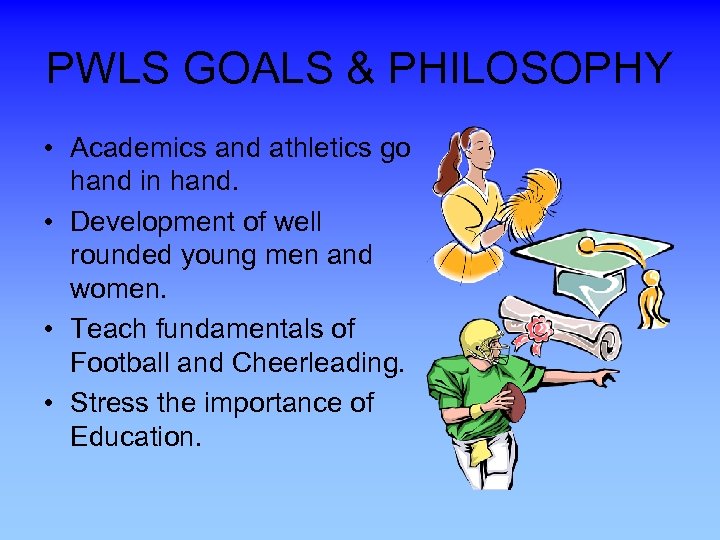 PWLS GOALS & PHILOSOPHY

• Academics and athletics go hand in hand.
• Development of well rounded young men and women.
• Teach fundamentals of Football and Cheerleading.
• Stress the importance of Education.